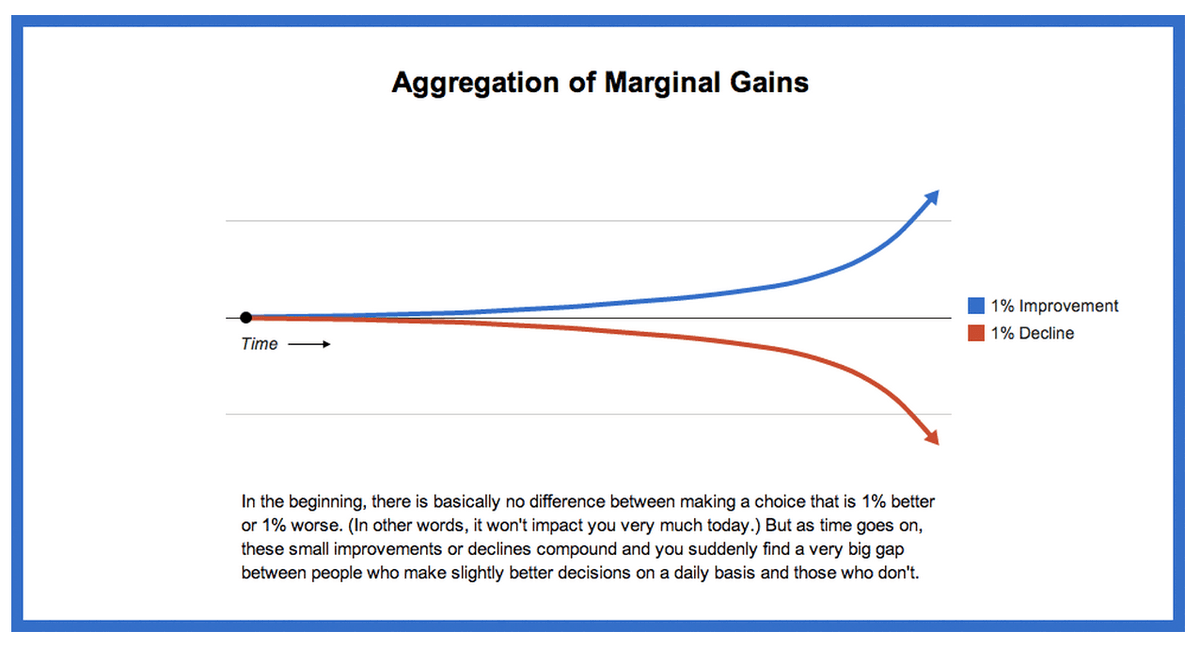 Aggregation of Marginal Gains

Time

1% Improvement
1% Decline

In the beginning, there is basically no difference between making a choice that is 1% better or 1% worse. (In other words, it won't impact you very much today.) But as time goes on, these small improvements or declines compound and you suddenly find a very big gap between people who make slightly better decisions on a daily basis and those who don't.